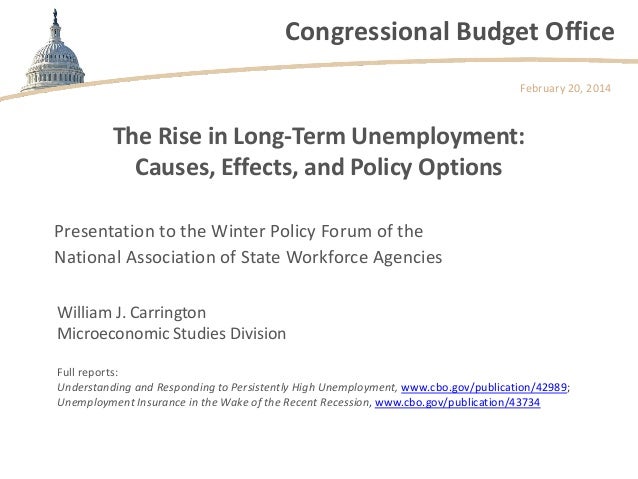 Congressional Budget Office

February 20, 2014

The Rise in Long-Term Unemployment: Causes, Effects, and Policy Options

Presentation to the Winter Policy Forum of the National Association of State Workforce Agencies

William J. Carrington
Microeconomic Studies Division

Full reports:
Understanding and Responding to Persistently High Unemployment, www.cbo.gov/publication/42989;
Unemployment Insurance in the Wake of the Recent Recession, www.cbo.gov/publication/43734